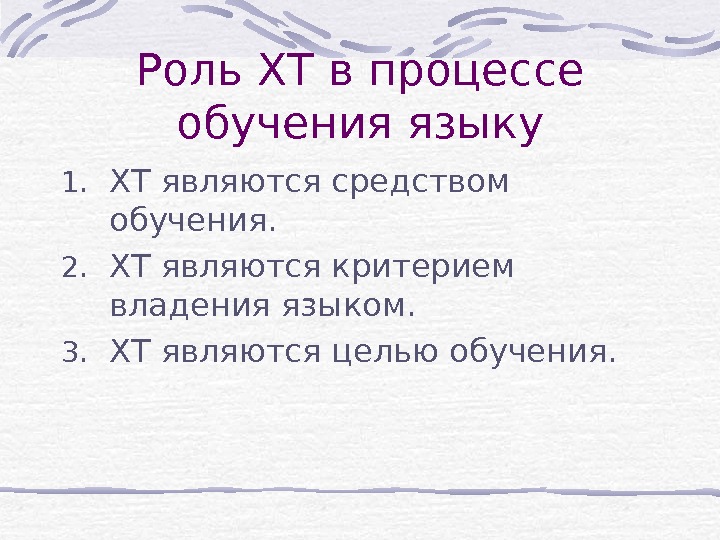 Роль ХТ в процессе обучения языку

1. ХТ являются средством обучения.
2. ХТ являются критерием владения языком.
3. ХТ являются целью обучения.